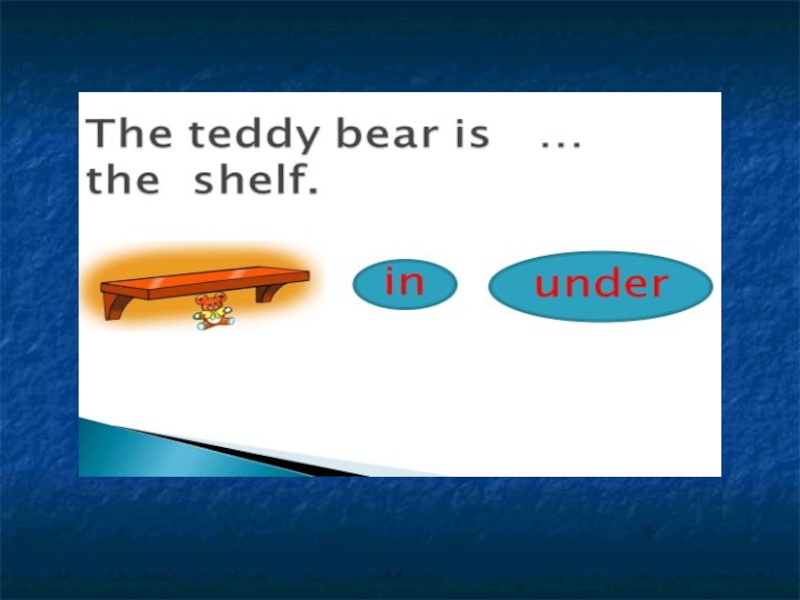 The teddy bear is ... the shelf.

in

under